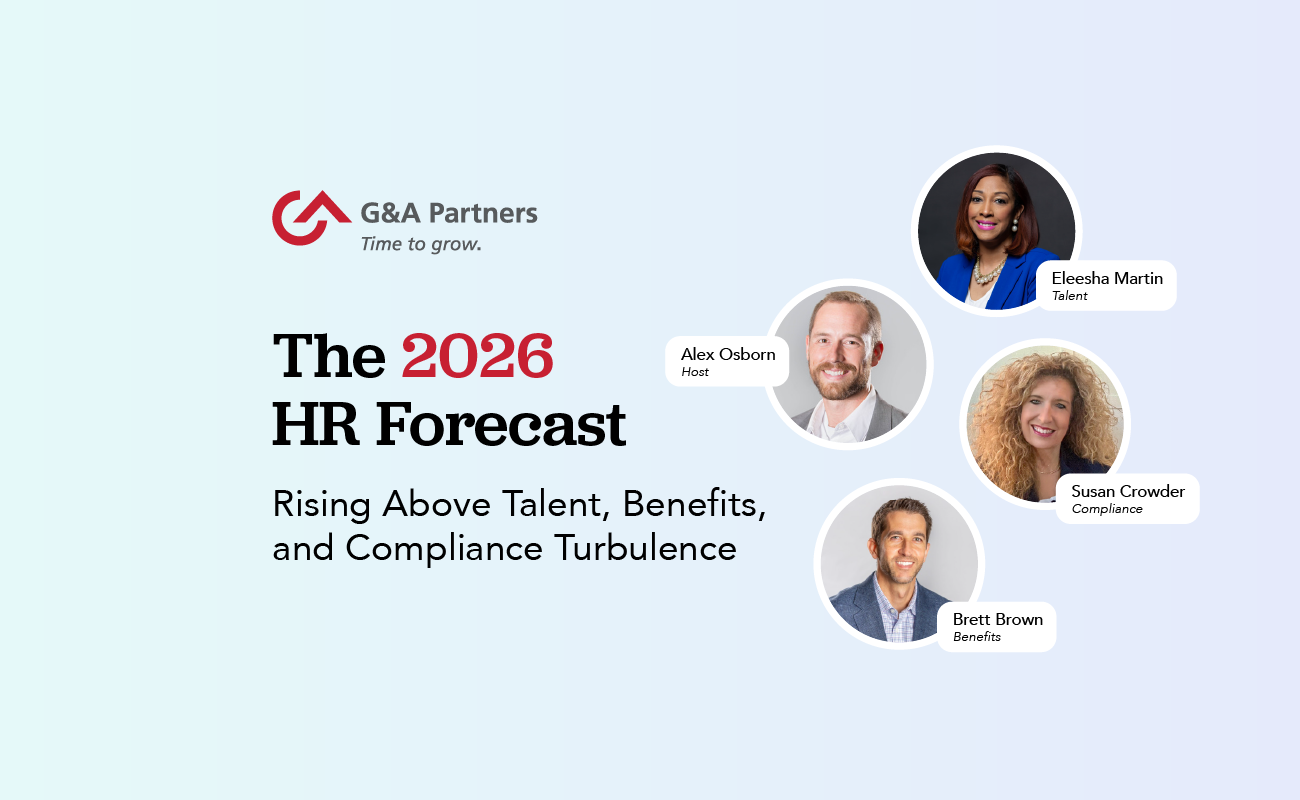 G&A Partners
Time to grow.

The 2026 HR Forecast

Rising Above Talent, Benefits, and Compliance Turbulence

Eleesha Martin
Talent

Alex Osborn
Host

Susan Crowder
Compliance

Brett Brown
Benefits